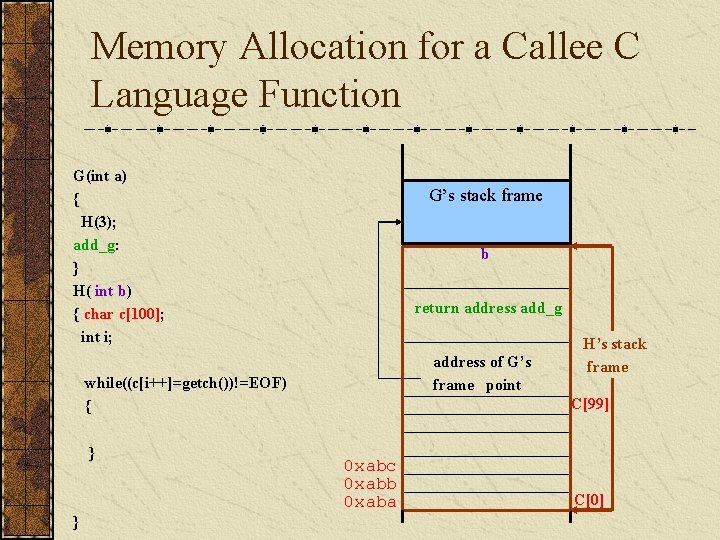 Memory Allocation for a Callee C Language Function

G(int a)
{
H(3);
add_g:
}
H( int b)
{ char c[100];
int i;

while((c[i++]=getch())!=EOF)
{

}

}

G's stack frame

b

return address add_g

address of G's frame point

H's stack frame

C[99]

0xabc
0xabb
0xaba

C[0]